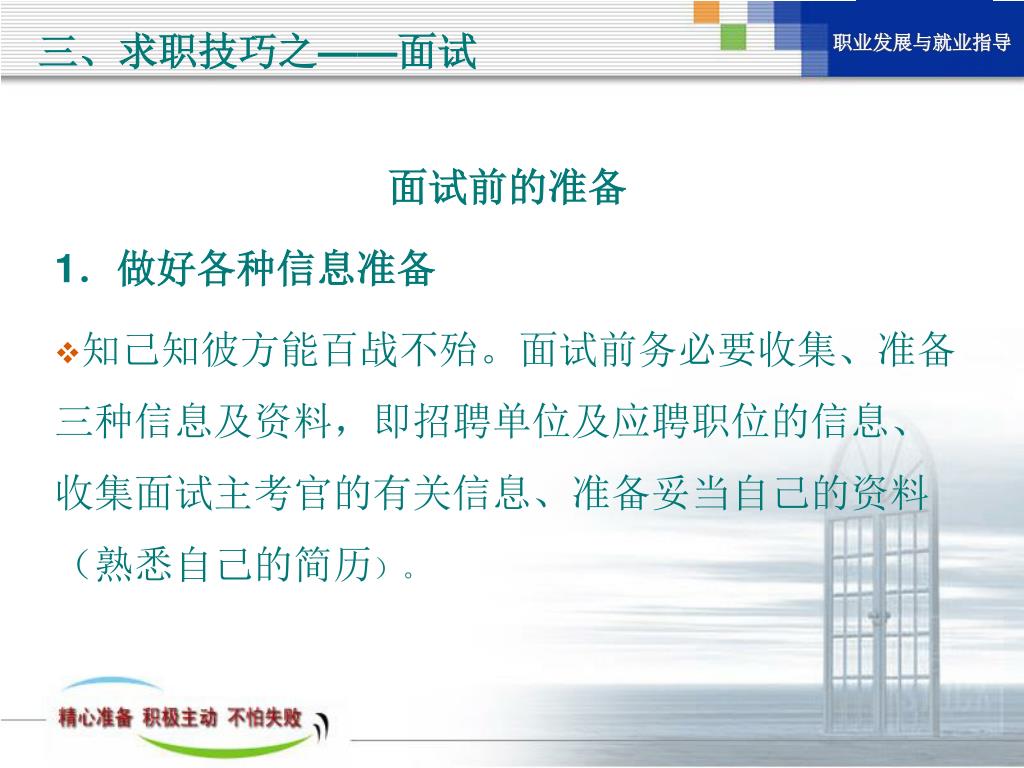 三、求职技巧之——面试

职业发展与就业指导

面试前的准备

1．做好各种信息准备

❖知己知彼方能百战不殆。面试前务必要收集、准备三种信息及资料，即招聘单位及应聘职位的信息、收集面试主考官的有关信息、准备妥当自己的资料（熟悉自己的简历）。

精心准备 积极主动 不怕失败